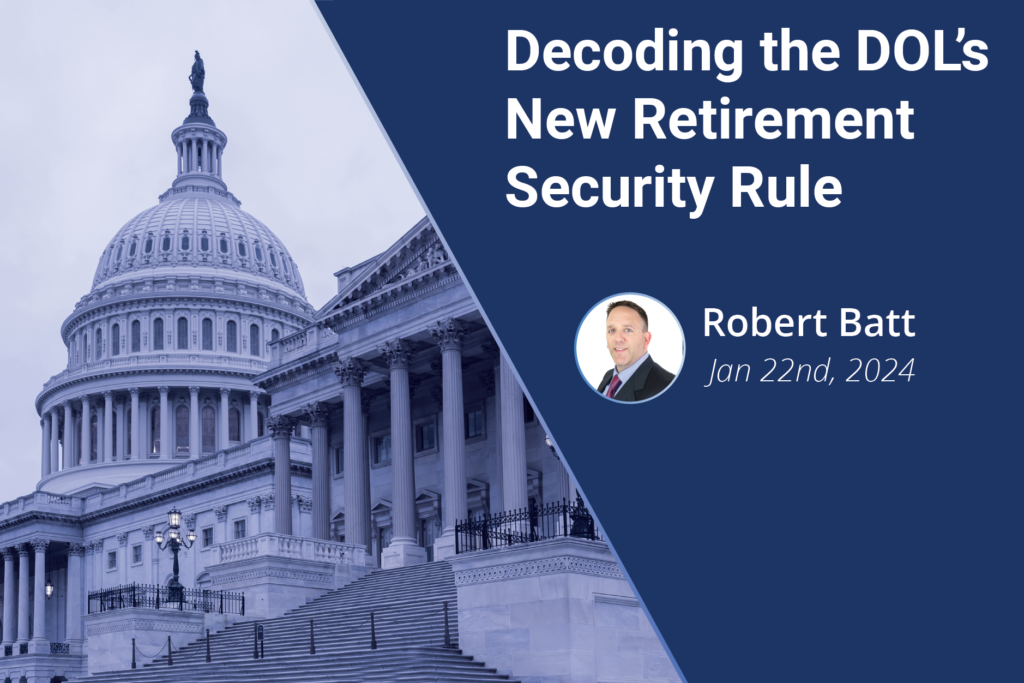 Decoding the DOL's New Retirement Security Rule

Robert Batt
Jan 22nd, 2024